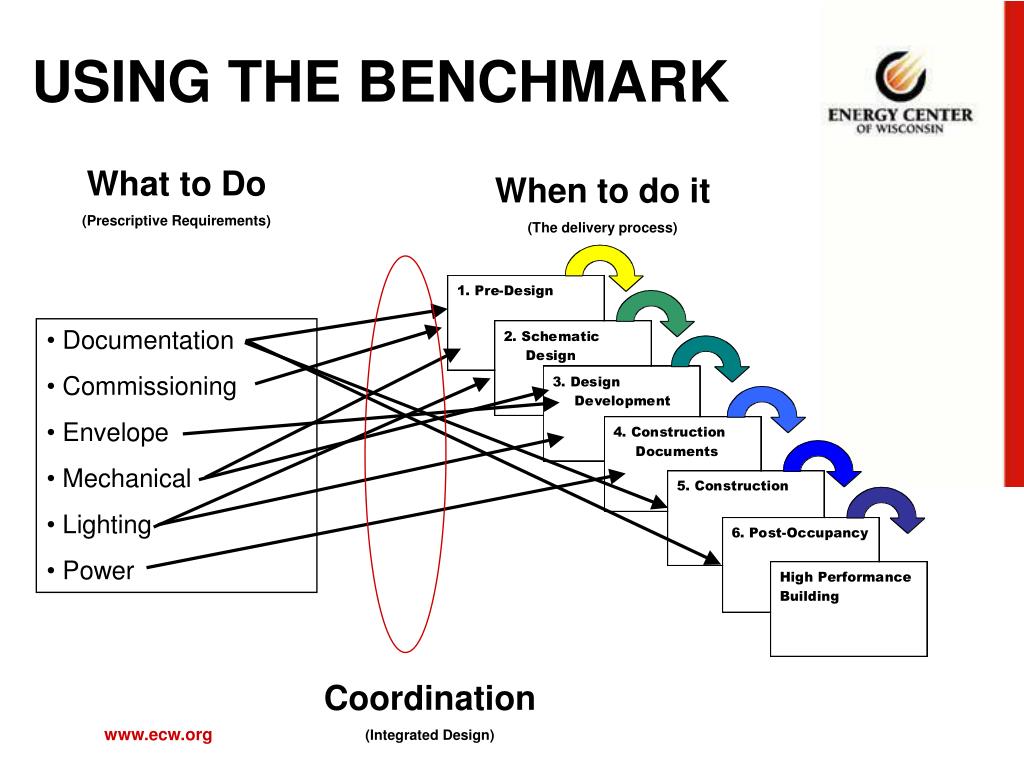 USING THE BENCHMARK

ENERGY CENTER OF WISCONSIN

What to Do

(Prescriptive Requirements)

When to do it

(The delivery process)

• Documentation
• Commissioning
• Envelope
• Mechanical
• Lighting
• Power

1. Pre-Design

2. Schematic Design

3. Design Development

4. Construction Documents

5. Construction

6. Post-Occupancy

High Performance Building

Coordination

(Integrated Design)

www.ecw.org